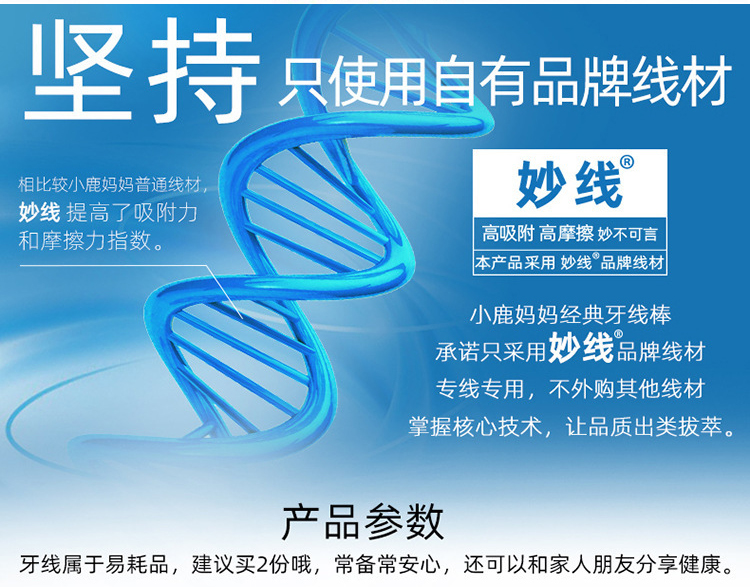 坚持 只使用自有品牌线材

相比较小鹿妈妈普通线材，妙线 提高了吸附力和摩擦力指数。

妙线®

高吸附 高摩擦 妙不可言

本产品采用 妙线® 品牌线材

小鹿妈妈经典牙线棒
承诺只采用妙线®品牌线材
专线专用，不外购其他线材
掌握核心技术，让品质出类拔萃。

产品参数

牙线属于易耗品，建议买2份哦，常备常安心，还可以和家人朋友分享健康。